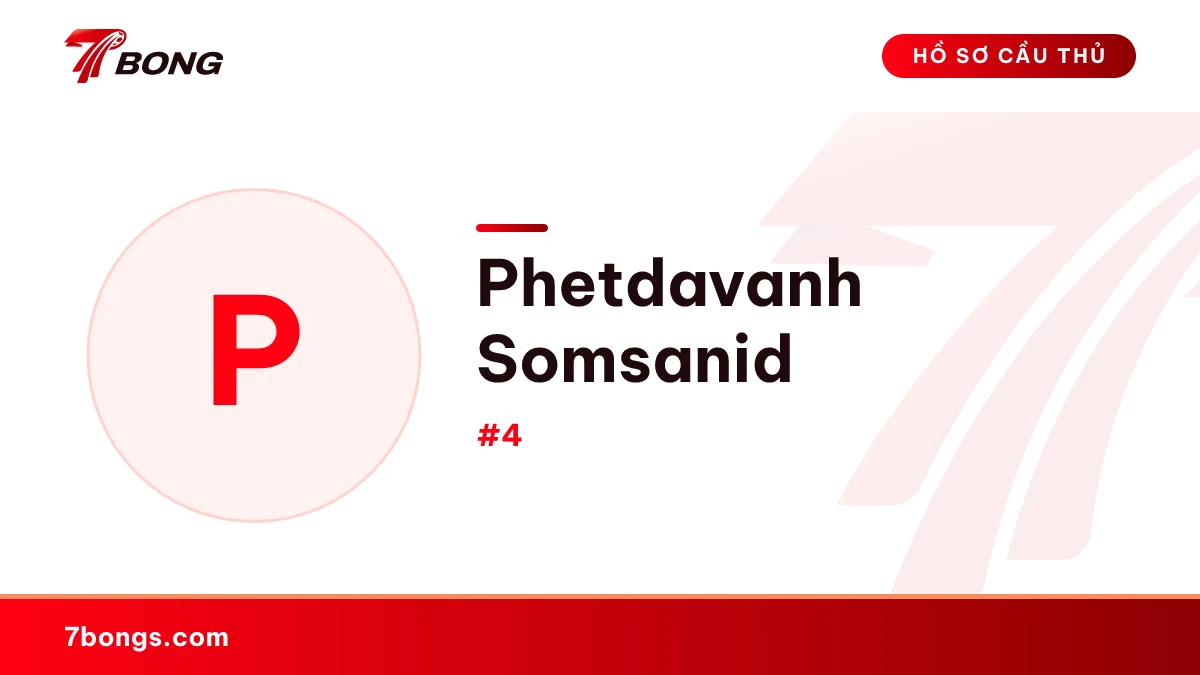 7BONG

HỒ SƠ CẦU THỦ

P

Phetdavanh Somsanid

#4

7bongs.com